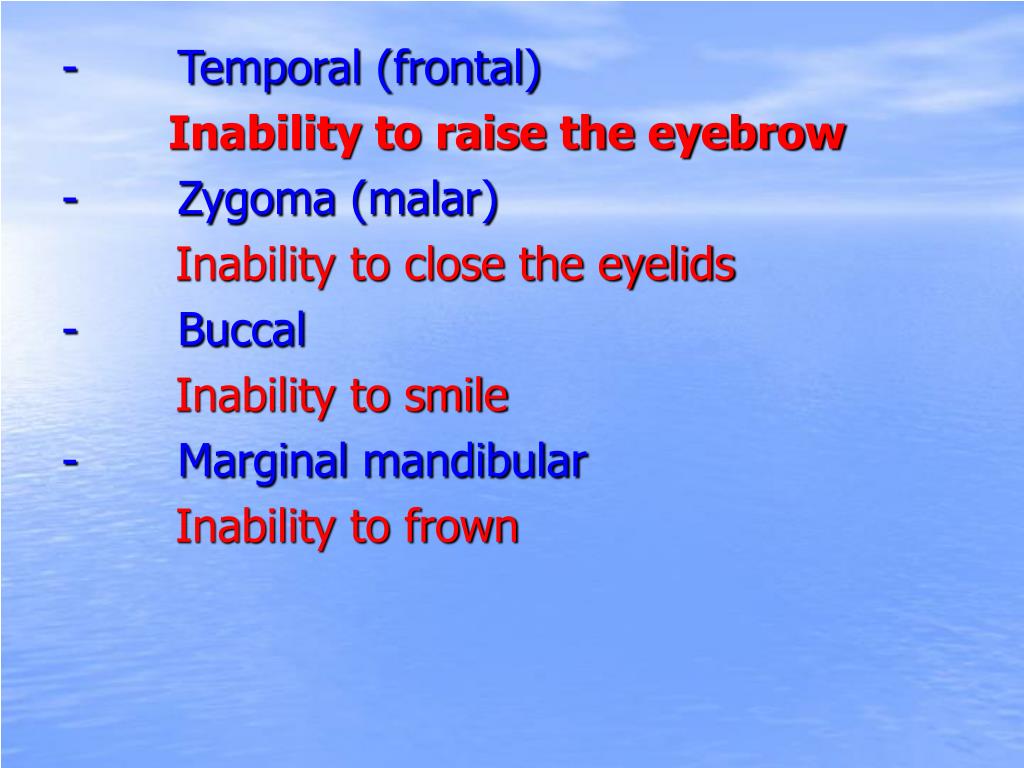 - Temporal (frontal)

Inability to raise the eyebrow

- Zygoma (malar)

Inability to close the eyelids

- Buccal

Inability to smile

- Marginal mandibular

Inability to frown